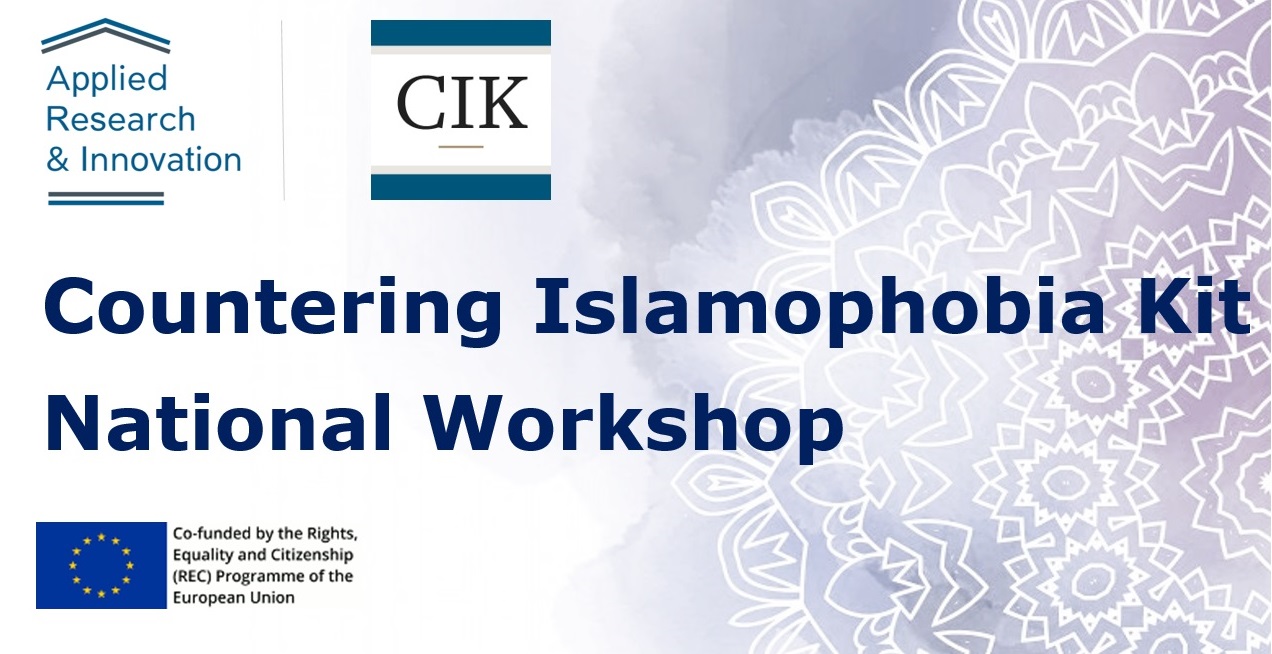 Applied Research & Innovation

CIK

Countering Islamophobia Kit National Workshop

Co-funded by the Rights, Equality and Citizenship (REC) Programme of the European Union